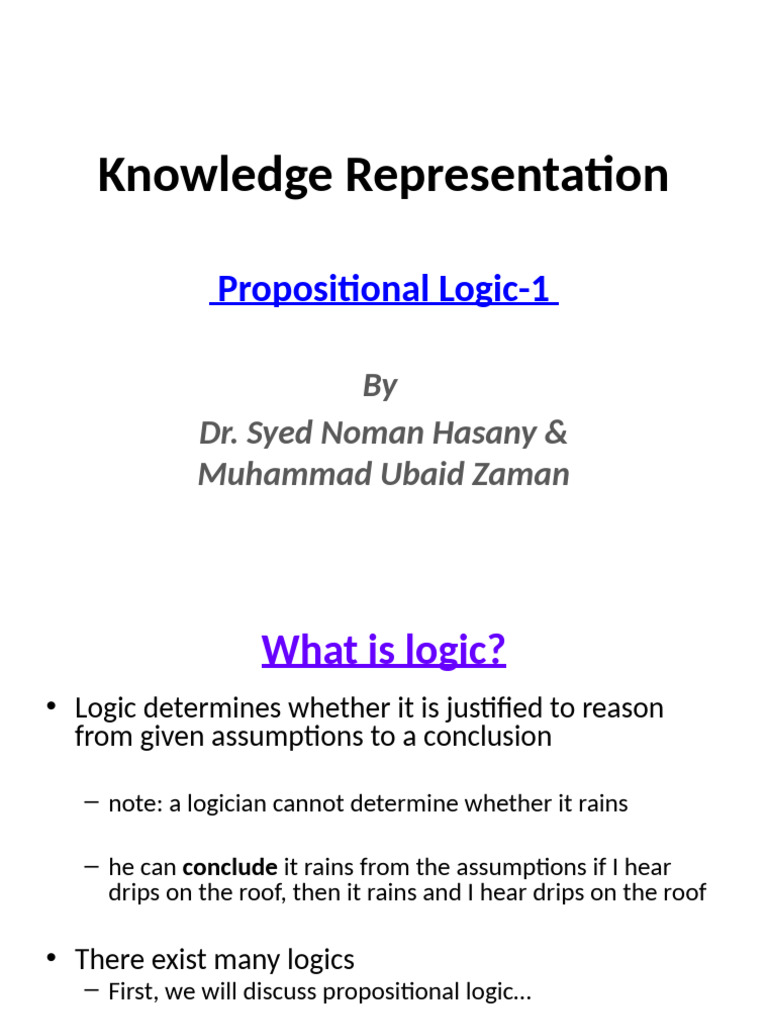 Knowledge Representation

Propositional Logic-1

By
Dr. Syed Noman Hasany &
Muhammad Ubaid Zaman

What is logic?

• Logic determines whether it is justified to reason from given assumptions to a conclusion

– note: a logician cannot determine whether it rains

– he can **conclude** it rains from the assumptions if I hear drips on the roof, then it rains and I hear drips on the roof

• There exist many logics
– First, we will discuss propositional logic…